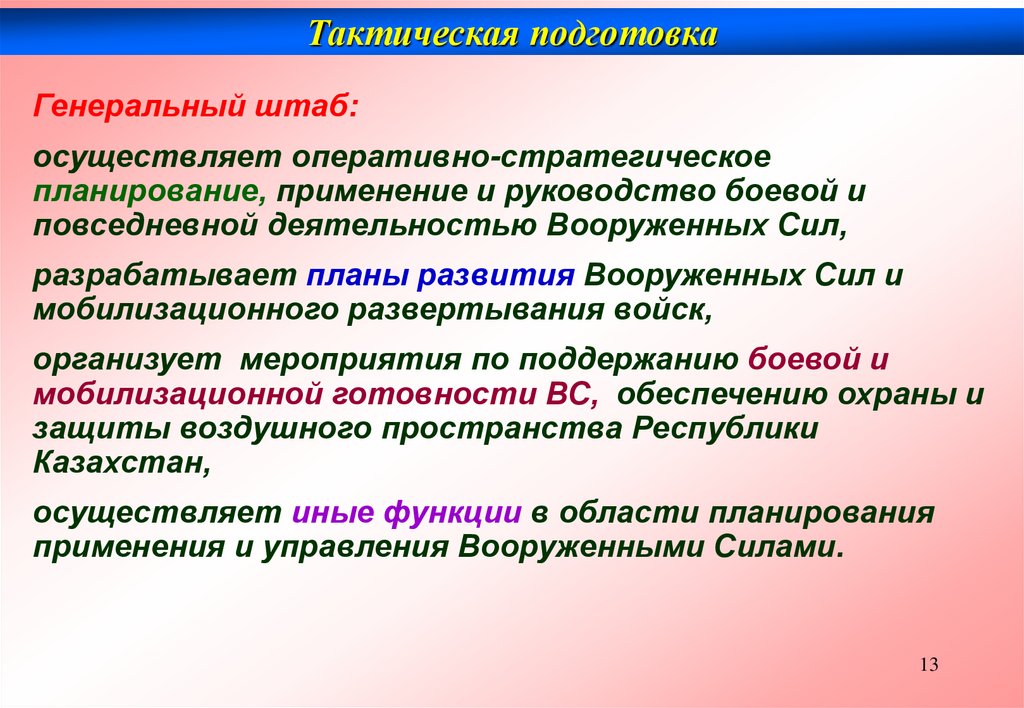 Тактическая подготовка

Генеральный штаб:

осуществляет оперативно-стратегическое планирование, применение и руководство боевой и повседневной деятельностью Вооруженных Сил,

разрабатывает планы развития Вооруженных Сил и мобилизационного развертывания войск,

организует мероприятия по поддержанию боевой и мобилизационной готовности ВС, обеспечению охраны и защиты воздушного пространства Республики Казахстан,

осуществляет иные функции в области планирования применения и управления Вооруженными Силами.

13